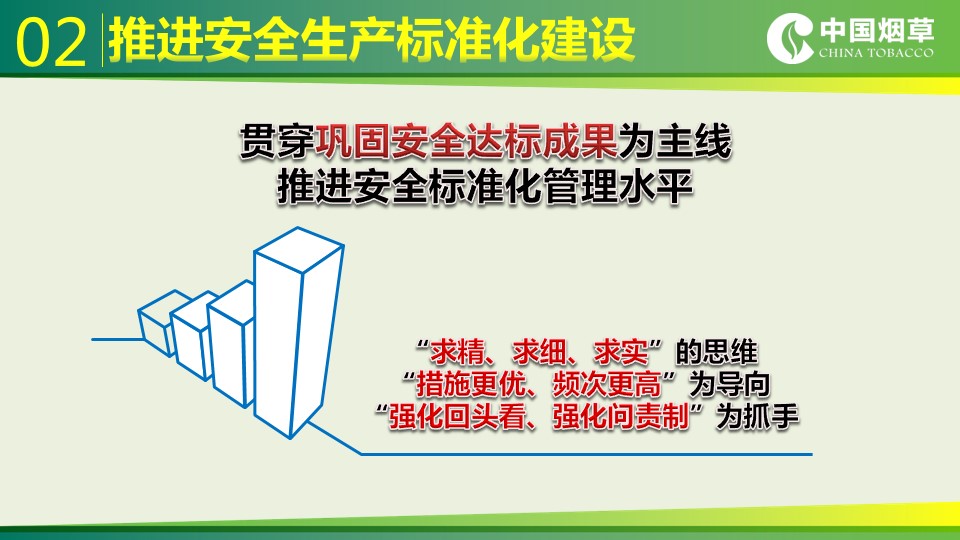 02 推进安全生产标准化建设

中国烟草
CHINA TOBACCO

贯穿巩固安全达标成果为主线
推进安全标准化管理水平

“求精、求细、求实”的思维
“措施更优、频次更高”为导向
“强化回头看、强化问责制”为抓手